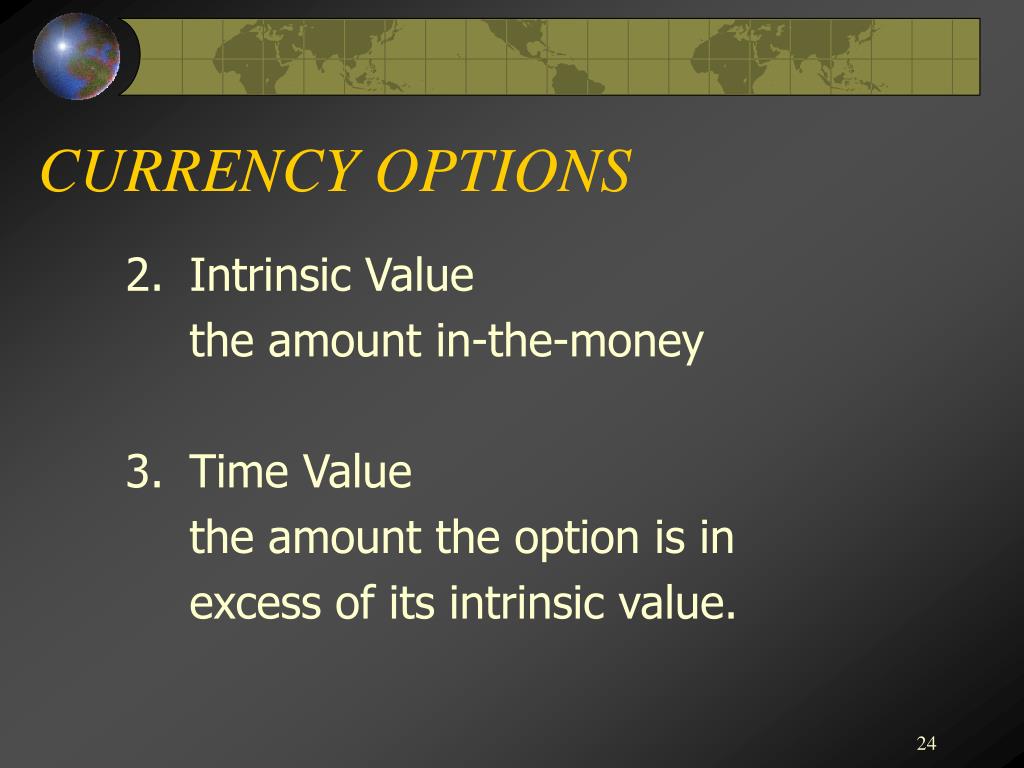 CURRENCY OPTIONS

2. Intrinsic Value
the amount in-the-money

3. Time Value
the amount the option is in excess of its intrinsic value.

24